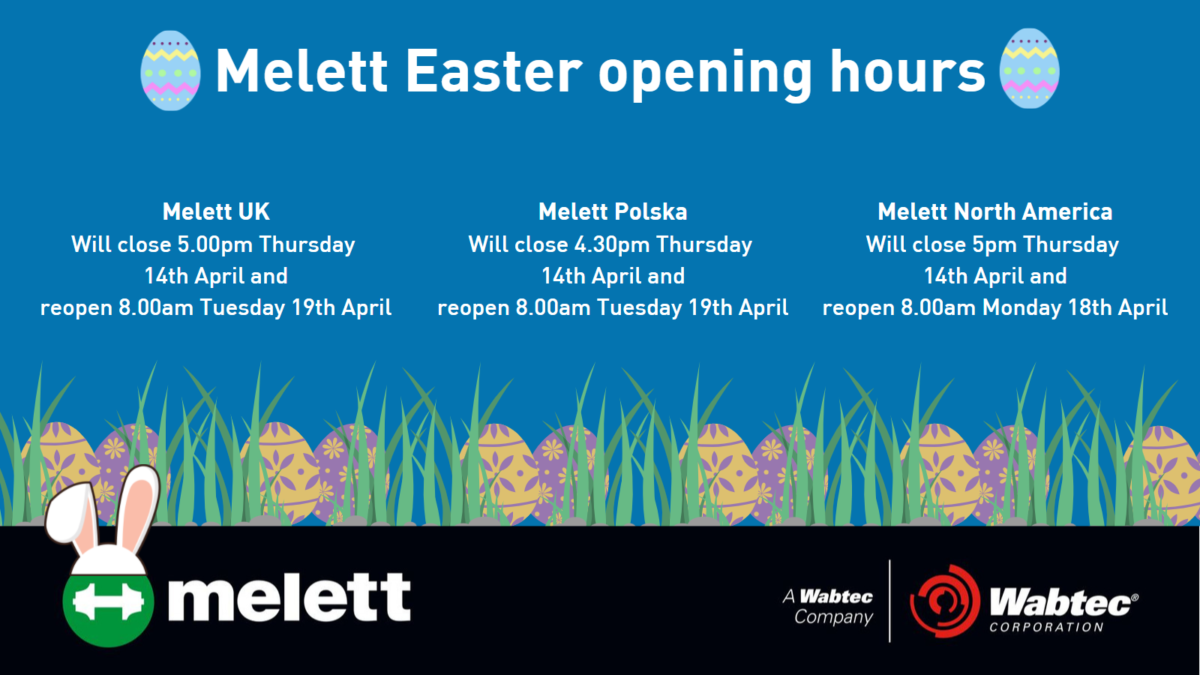 Melett Easter opening hours

Melett UK
Will close 5.00pm Thursday 14th April and reopen 8.00am Tuesday 19th April

Melett Polska
Will close 4.30pm Thursday 14th April and reopen 8.00am Tuesday 19th April

Melett North America
Will close 5pm Thursday 14th April and reopen 8.00am Monday 18th April

melett

A Wabtec Company

Wabtec® CORPORATION